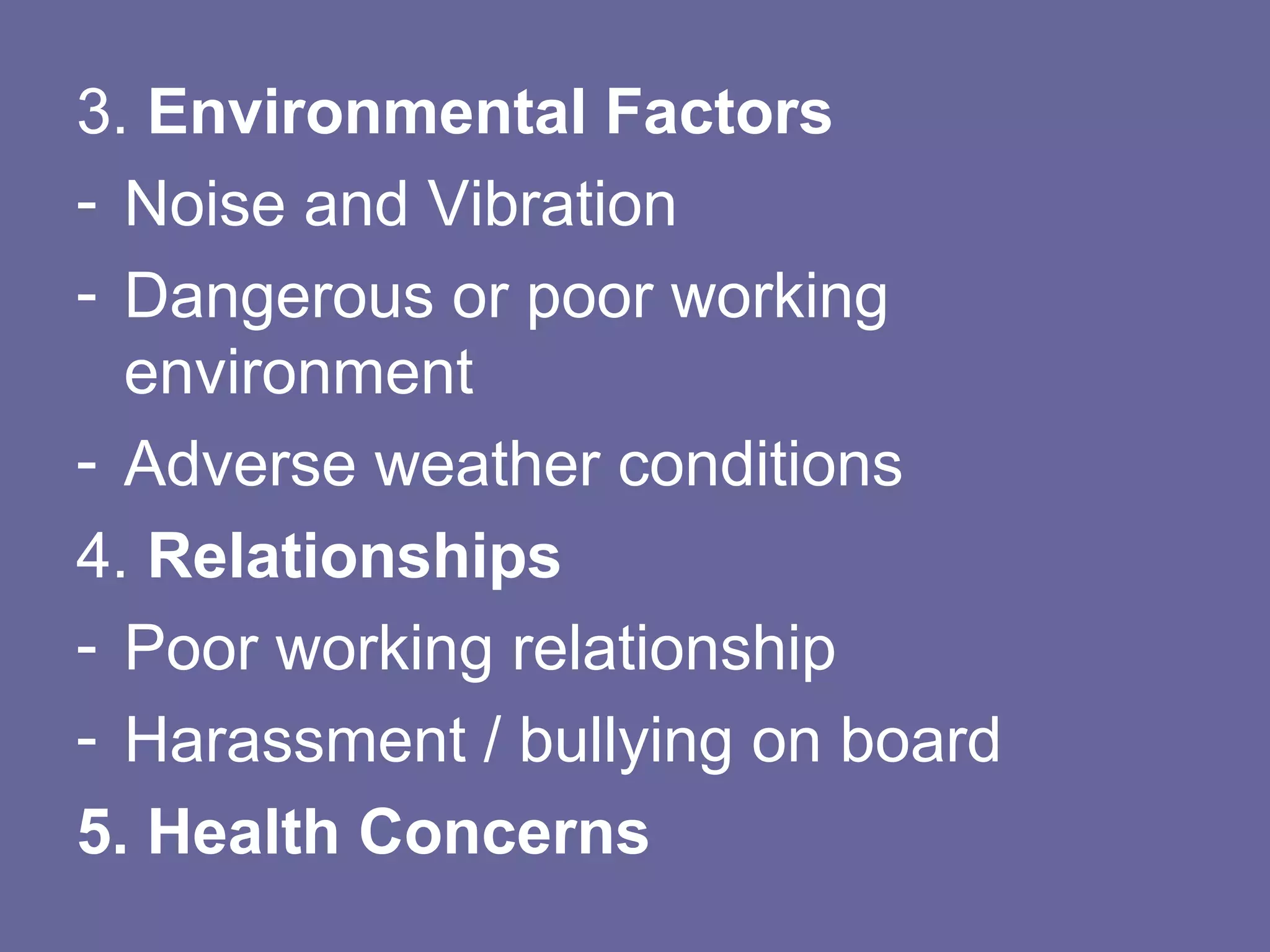 3. Environmental Factors
- Noise and Vibration
- Dangerous or poor working environment
- Adverse weather conditions
4. Relationships
- Poor working relationship
- Harassment / bullying on board
5. Health Concerns